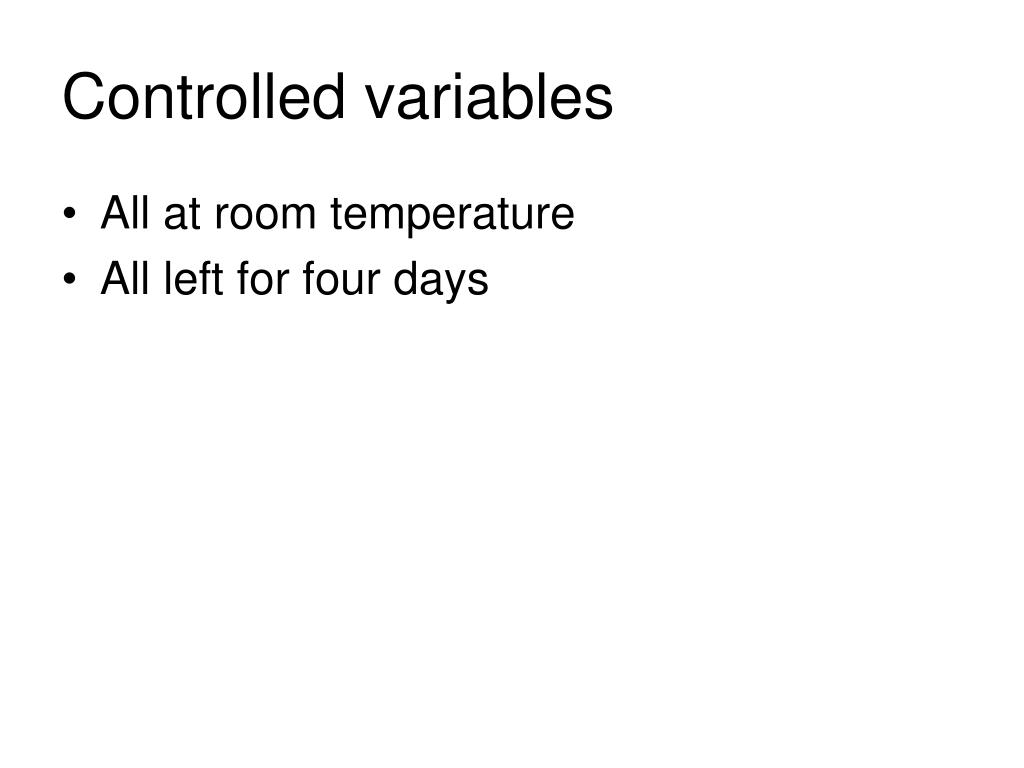 Controlled variables

• All at room temperature
• All left for four days